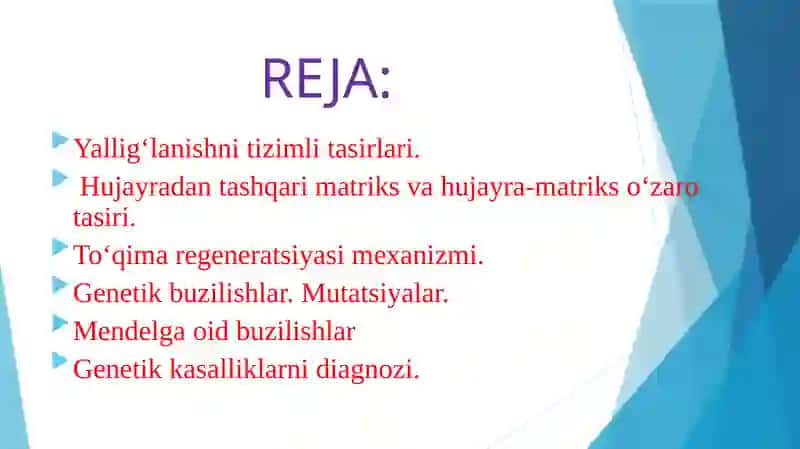 REJA:

Yallig‘lanishni tizimli tasirlari.

Hujayradan tashqari matriks va hujayra-matriks o‘zaro tasiri.

To‘qima regeneratsiyasi mexanizmi.

Genetik buzilishlar. Mutatsiyalar.

Mendelga oid buzilishlar

Genetik kasalliklarni diagnozi.